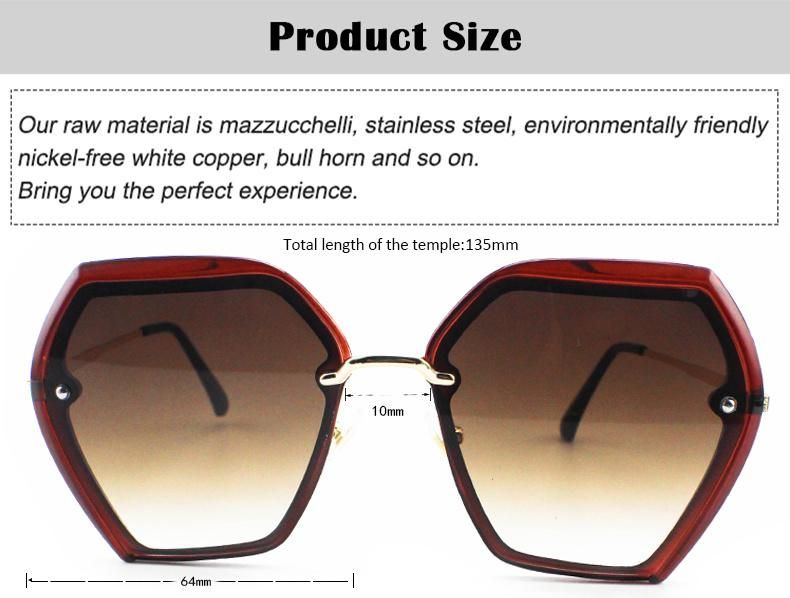 Product Size

Our raw material is mazzucchelli, stainless steel, environmentally friendly nickel-free white copper, bull horn and so on.
Bring you the perfect experience.

Total length of the temple:135mm

10mm

64mm